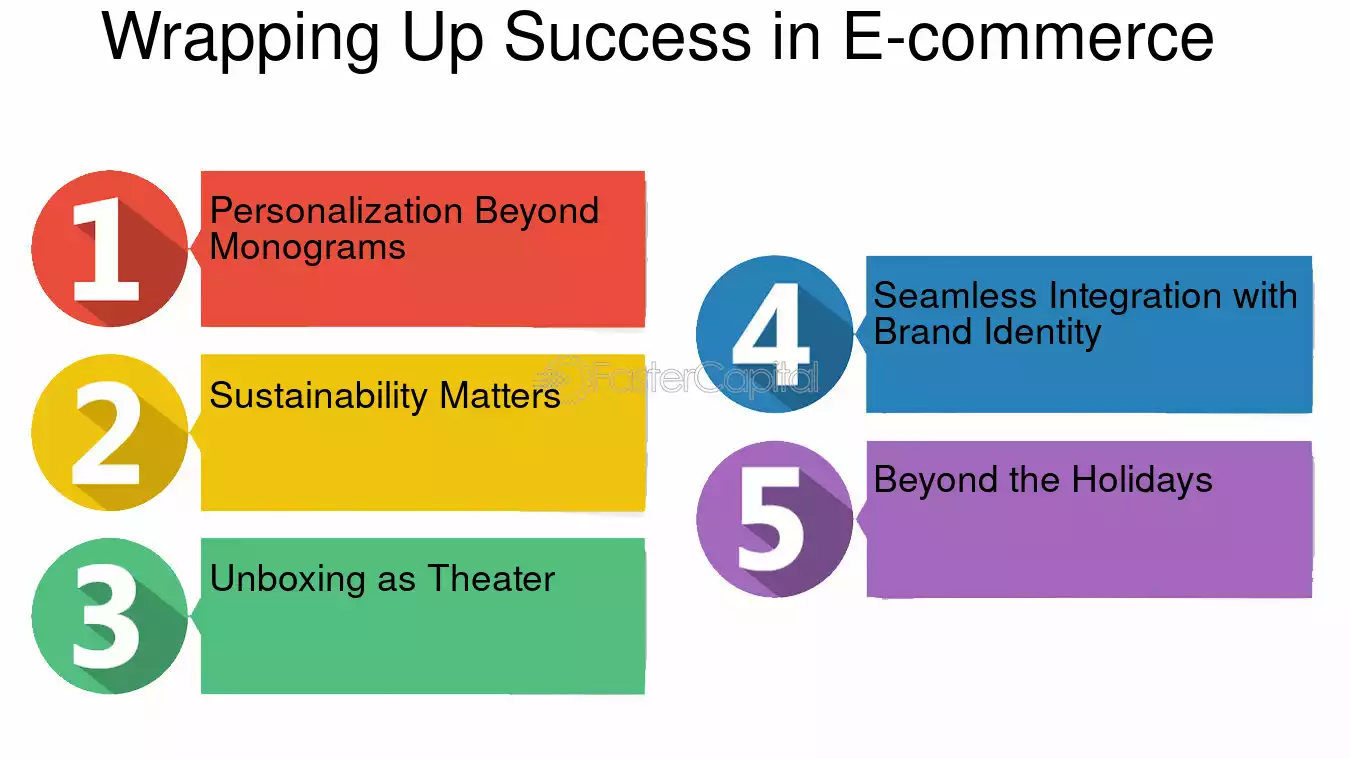 Wrapping Up Success in E-commerce

1

Personalization Beyond Monograms

2

Sustainability Matters

3

Unboxing as Theater

4

Seamless Integration with Brand Identity

5

Beyond the Holidays

FasterCapital